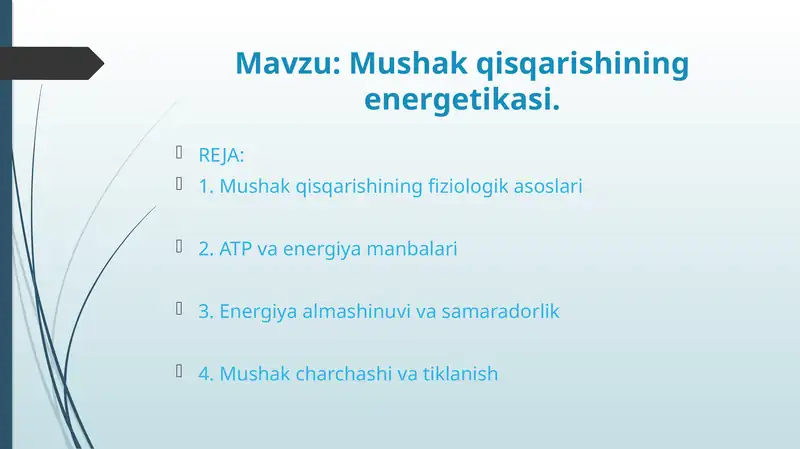 Mavzu: Mushak qisqarishining energetikasi.

REJA:

1. Mushak qisqarishining fiziologik asoslari

2. ATP va energiya manbalari

3. Energiya almashinuvi va samaradorlik

4. Mushak charchashi va tiklanish